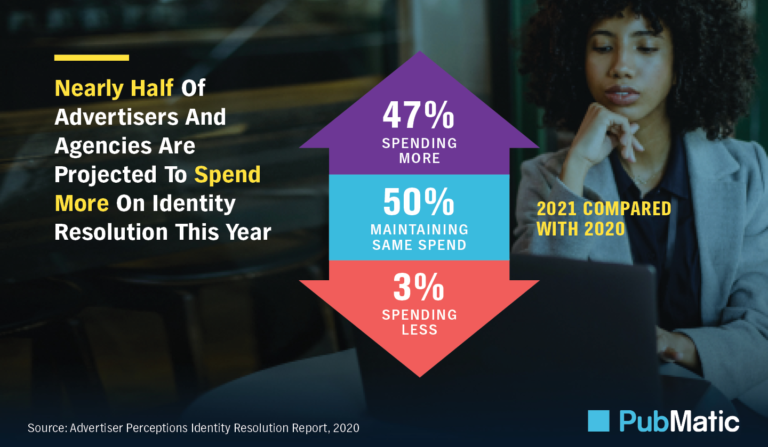 Nearly Half Of Advertisers And Agencies Are Projected To Spend More On Identity Resolution This Year

47%
SPENDING MORE

50%
MAINTAINING SAME SPEND

3%
SPENDING LESS

2021 COMPARED WITH 2020

Source: Advertiser Perceptions Identity Resolution Report, 2020

PubMatic